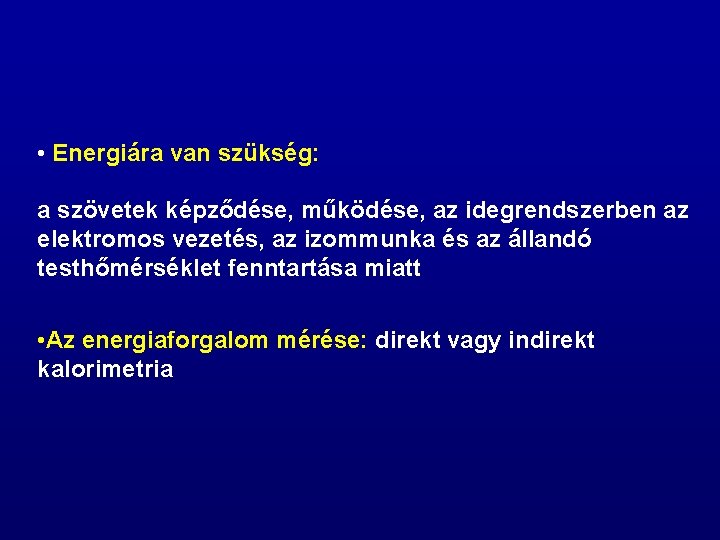 • Energiára van szükség:

a szövetek képződése, működése, az idegrendszerben az elektromos vezetés, az izommunka és az állandó testhőmérséklet fenntartása miatt

•Az energiaforgalom mérése: direkt vagy indirekt kalorimetria